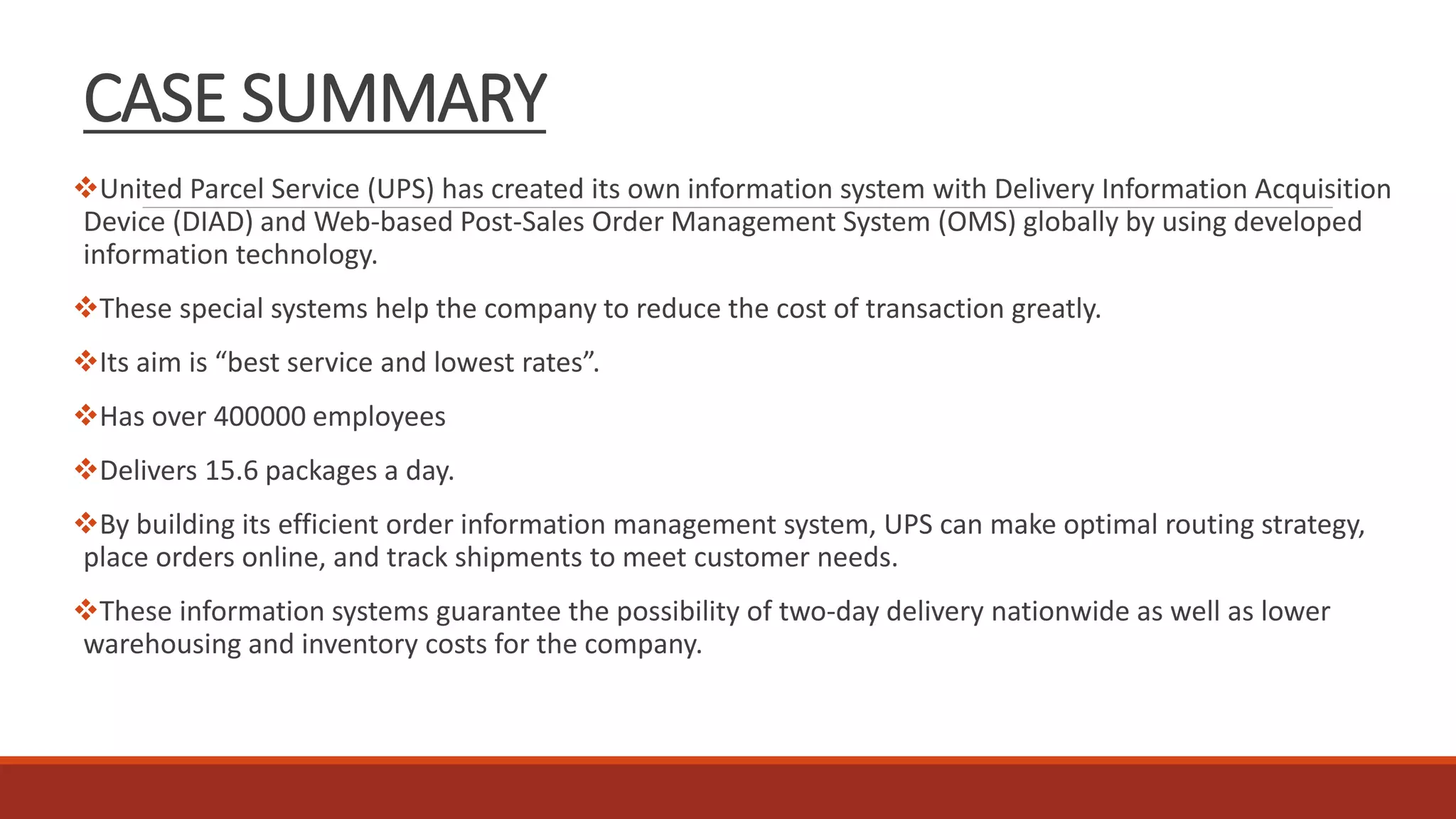 CASE SUMMARY

❖United Parcel Service (UPS) has created its own information system with Delivery Information Acquisition Device (DIAD) and Web-based Post-Sales Order Management System (OMS) globally by using developed information technology.

❖These special systems help the company to reduce the cost of transaction greatly.

❖Its aim is “best service and lowest rates”.

❖Has over 400000 employees

❖Delivers 15.6 packages a day.

❖By building its efficient order information management system, UPS can make optimal routing strategy, place orders online, and track shipments to meet customer needs.

❖These information systems guarantee the possibility of two-day delivery nationwide as well as lower warehousing and inventory costs for the company.